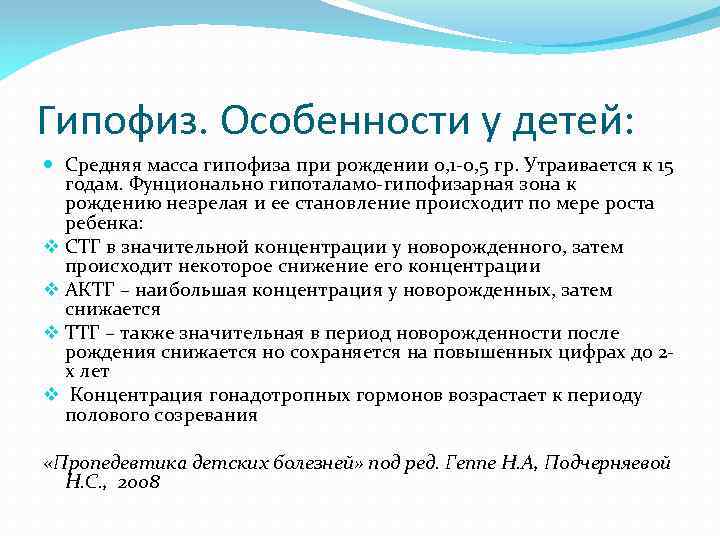 Гипофиз. Особенности у детей:

Средняя масса гипофиза при рождении 0,1-0,5 гр. Утраивается к 15 годам. Фунционально гипоталамо-гипофизарная зона к рождению незрелая и ее становление происходит по мере роста ребенка:

СТГ в значительной концентрации у новорожденного, затем происходит некоторое снижение его концентрации

АКТГ – наибольшая концентрация у новорожденных, затем снижается

ТТГ – также значительная в период новорожденности после рождения снижается но сохраняется на повышенных цифрах до 2-х лет

Концентрация гонадотропных гормонов возрастает к периоду полового созревания

«Пропедевтика детских болезней» под ред. Геппе Н.А, Подчерняевой Н.С., 2008